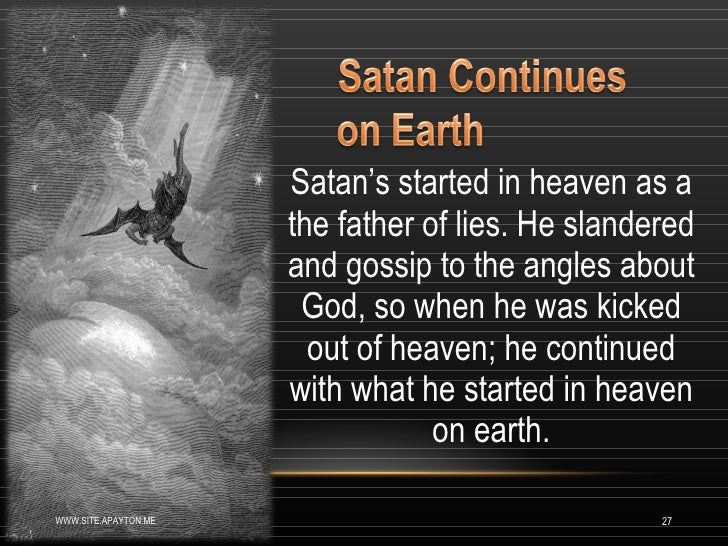 Satan Continues on Earth

Satan’s started in heaven as a the father of lies. He slandered and gossip to the angles about God, so when he was kicked out of heaven; he continued with what he started in heaven on earth.

WWW.SITE.APAYTON.ME

27